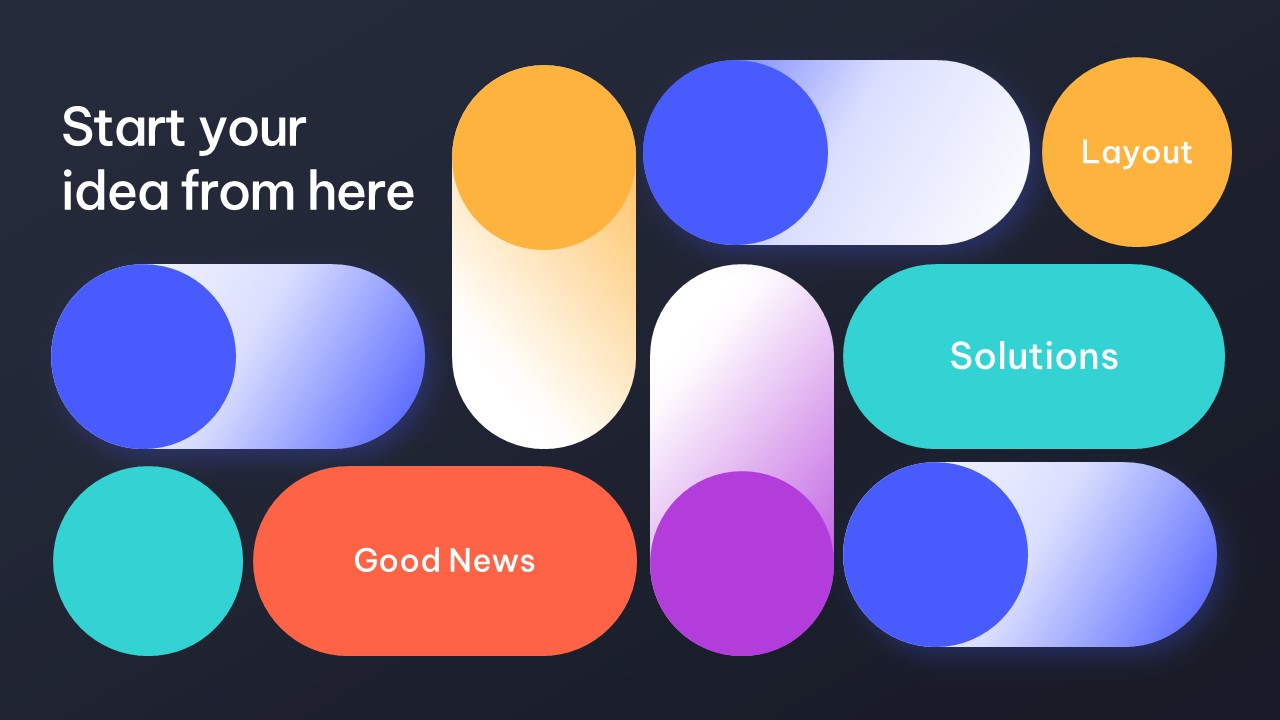 Start your idea from here

Layout

Solutions

Good News